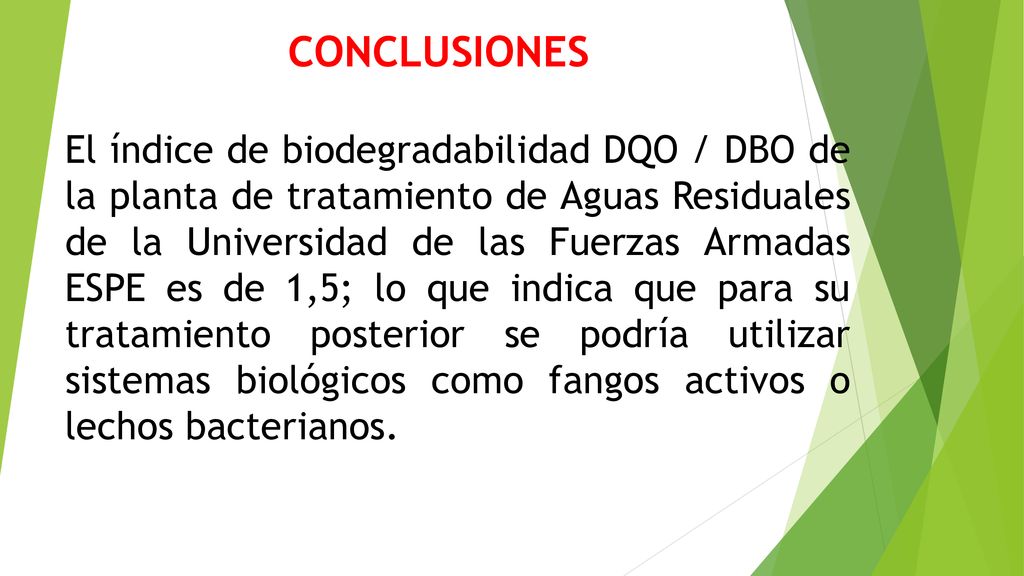 CONCLUSIONES

El índice de biodegradabilidad DQO / DBO de la planta de tratamiento de Aguas Residuales de la Universidad de las Fuerzas Armadas ESPE es de 1,5; lo que indica que para su tratamiento posterior se podría utilizar sistemas biológicos como fangos activos o lechos bacterianos.